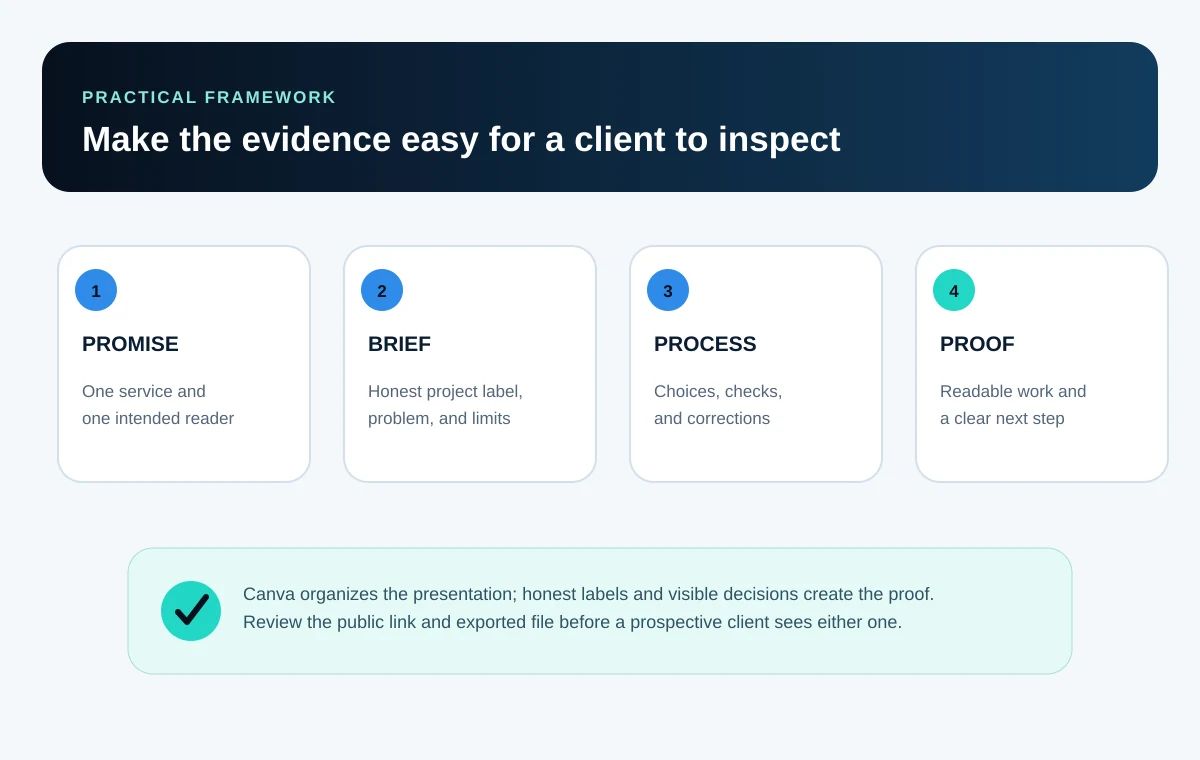 PRACTICAL FRAMEWORK

Make the evidence easy for a client to inspect

1

PROMISE

One service and one intended reader

2

BRIEF

Honest project label, problem, and limits

3

PROCESS

Choices, checks, and corrections

4

PROOF

Readable work and a clear next step

Canva organizes the presentation; honest labels and visible decisions create the proof. Review the public link and exported file before a prospective client sees either one.